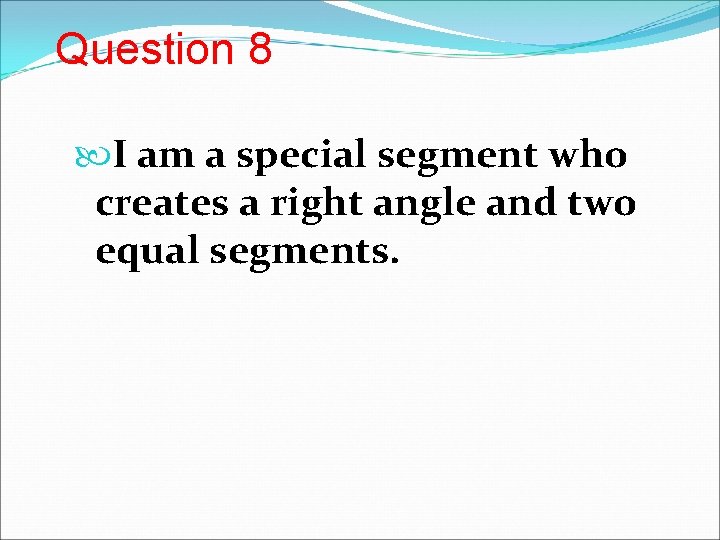 Question 8

I am a special segment who creates a right angle and two equal segments.